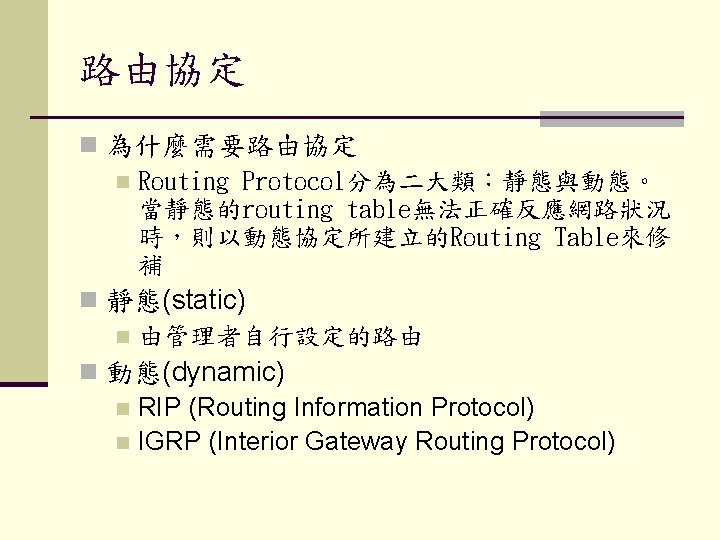 路由協定

為什麼需要路由協定

Routing Protocol分為二大類：靜態與動態。當靜態的routing table無法正確反應網路狀況時，則以動態協定所建立的Routing Table來修補

靜態(static)

由管理者自行設定的路由

動態(dynamic)

RIP (Routing Information Protocol)

IGRP (Interior Gateway Routing Protocol)